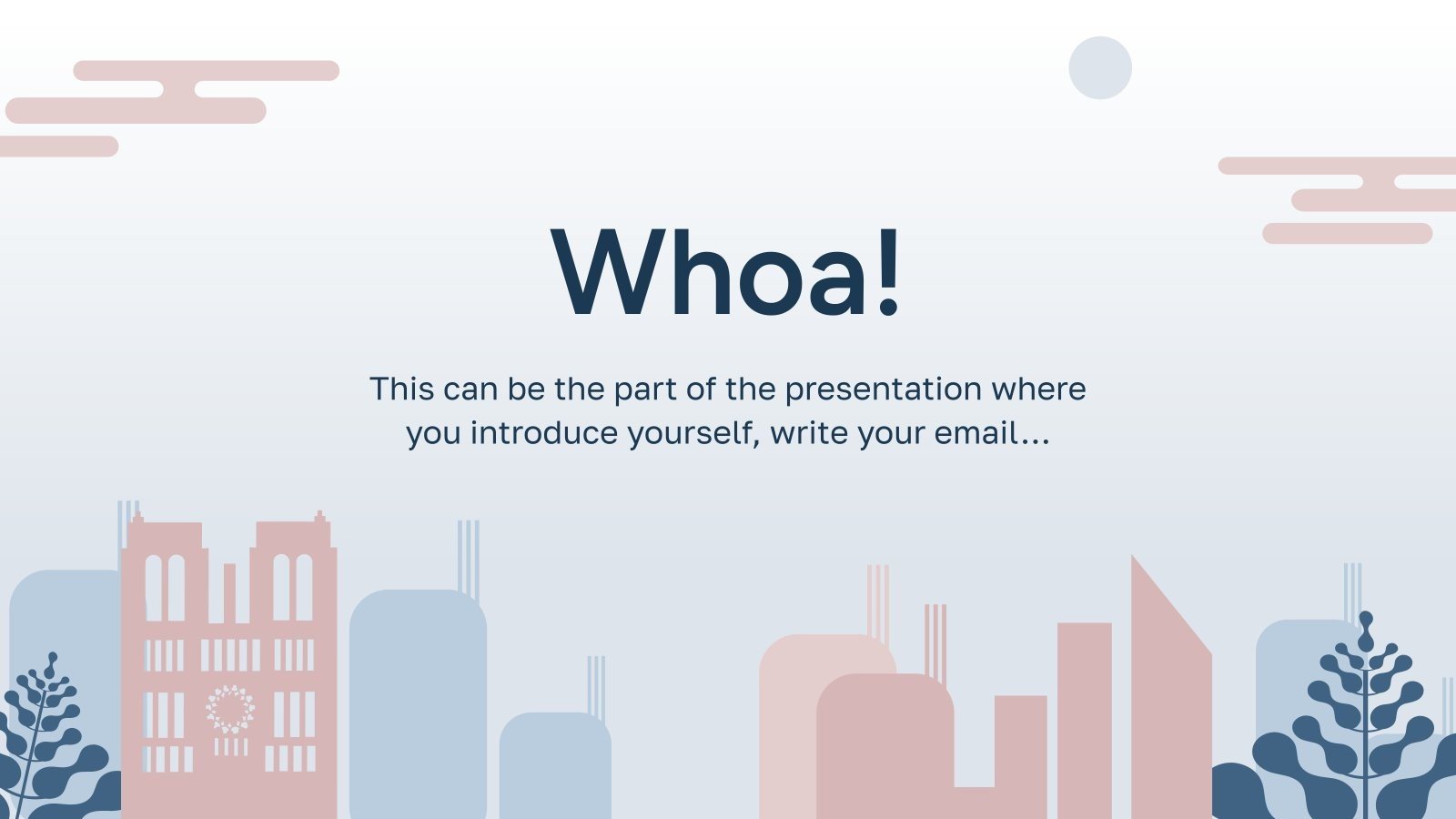 Whoa!

This can be the part of the presentation where you introduce yourself, write your email...